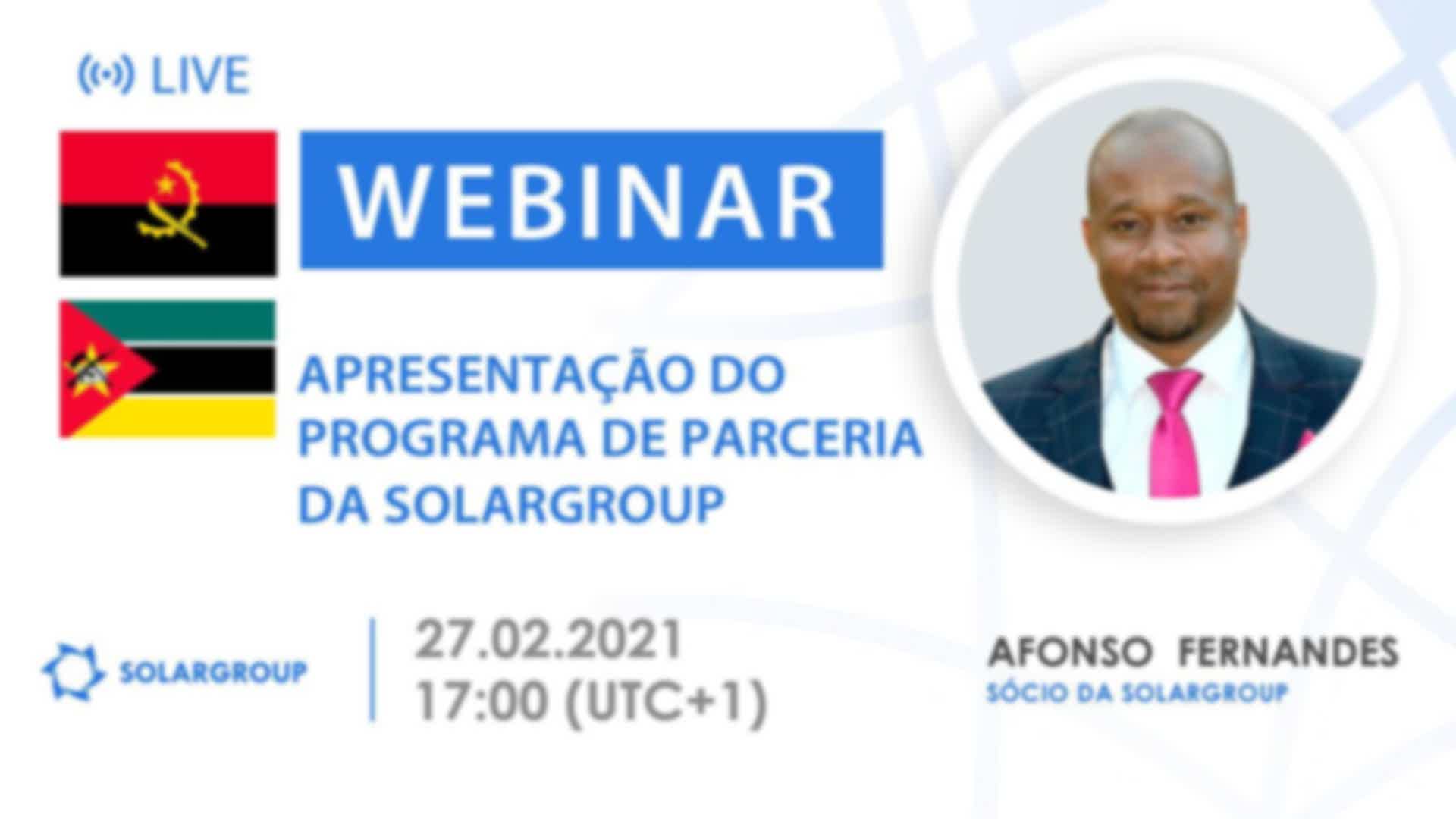 LIVE

WEBINAR

APRESENTAÇÃO DO PROGRAMA DE PARCERIA DA SOLARGROUP

SOLARGROUP

27.02.2021
17:00 (UTC+1)

AFONSO FERNANDES
SÓCIO DA SOLARGROUP